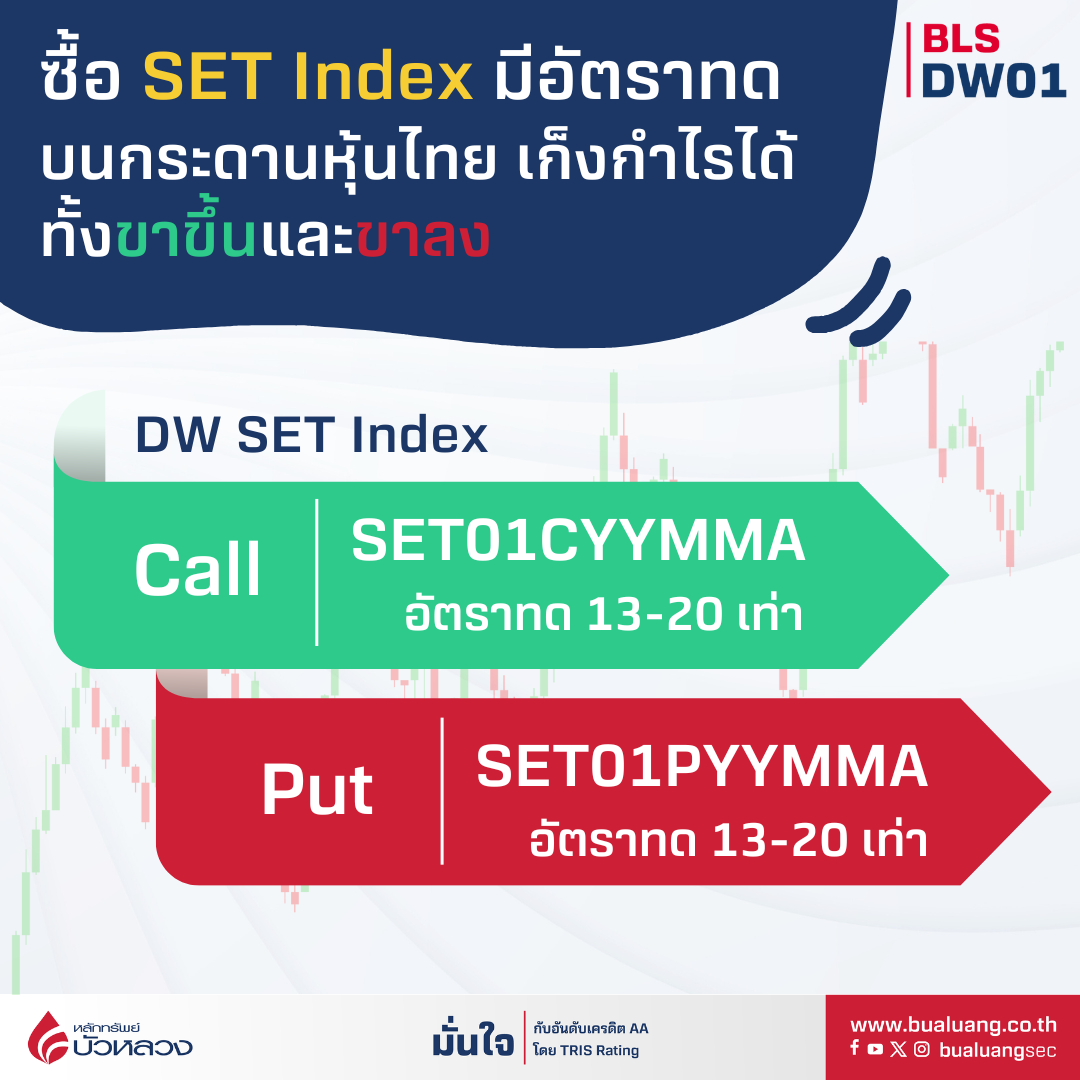 ซื้อ SET Index มีอัตราทด บนกระดานหุ้นไทย เก็งกำไรได้ ทั้งขาขึ้นและขาลง

BLS
DW01

DW SET Index

Call

SET01CYYMMA
อัตราทด 13-20 เท่า

Put

SET01PYYMMA
อัตราทด 13-20 เท่า

หลักทรัพย์ บัวหลวง

มั่นใจ กับอันดับเครดิต AA โดย TRIS Rating

www.bualuang.co.th
bualuangsec